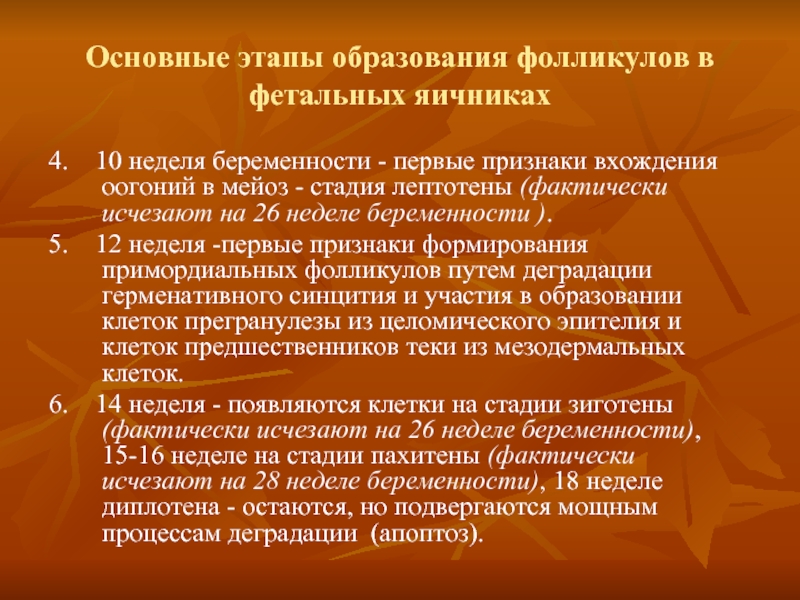 Основные этапы образования фолликулов в фетальных яичниках

4. 10 неделя беременности - первые признаки вхождения оогоний в мейоз - стадия лептотены (фактически исчезают на 26 неделе беременности ).

5. 12 неделя -первые признаки формирования примордиальных фолликулов путем деградации герменативного синцития и участия в образовании клеток прегранулезы из целомического эпителия и клеток предшественников теки из мезодермальных клеток.

6. 14 неделя - появляются клетки на стадии зиготены (фактически исчезают на 26 неделе беременности), 15-16 неделе на стадии пахитены (фактически исчезают на 28 неделе беременности), 18 неделе диплотена - остаются, но подвергаются мощным процессам деградации (апоптоз).